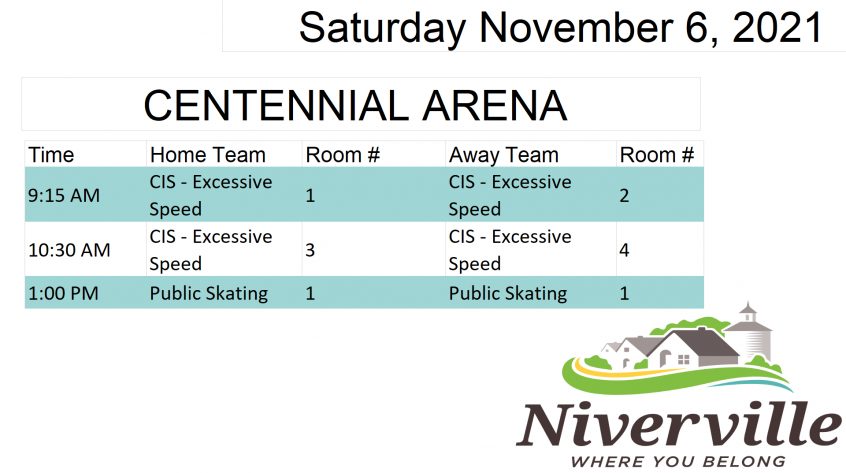 Saturday November 6, 2021

CENTENNIAL ARENA

| Time | Home Team | Room # | Away Team | Room # |
|---|---|---|---|---|
| 9:15 AM | CIS - Excessive Speed | 1 | CIS - Excessive Speed | 2 |
| 10:30 AM | CIS - Excessive Speed | 3 | CIS - Excessive Speed | 4 |
| 1:00 PM | Public Skating | 1 | Public Skating | 1 |

Niverville
WHERE YOU BELONG